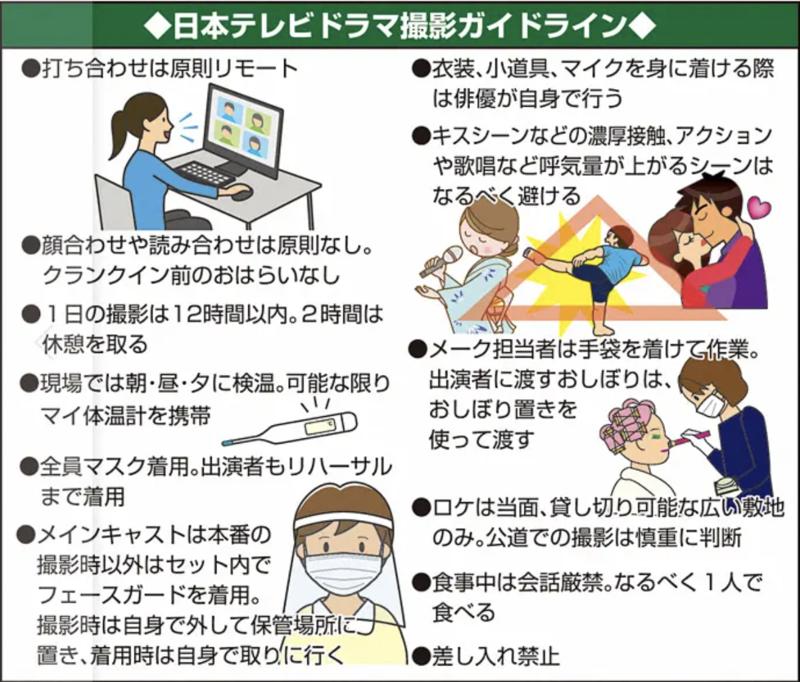 ◆日本テレビドラマ撮影ガイドライン◆

●打ち合わせは原則リモート

●顔合わせや読み合わせは原則なし。クランクイン前のおはらいなし

●１日の撮影は12時間以内。２時間は休憩を取る

●現場では朝・昼・夕に検温。可能な限りマイ体温計を携帯

●全員マスク着用。出演者もリハーサルまで着用

●メインキャストは本番の撮影時以外はセット内でフェースガードを着用。撮影時は自身で外して保管場所に置き、着用時は自身で取りに行く

●衣装、小道具、マイクを身に着ける際は俳優が自身で行う

●キスシーンなどの濃厚接触、アクションや歌唱など呼気量が上がるシーンはなるべく避ける

●メーク担当者は手袋を着けて作業。出演者に渡すおしぼりは、おしぼり置きを使って渡す

●ロケは当面、貸し切り可能な広い敷地のみ。公道での撮影は慎重に判断

●食事中は会話厳禁。なるべく１人で食べる

●差し入れ禁止